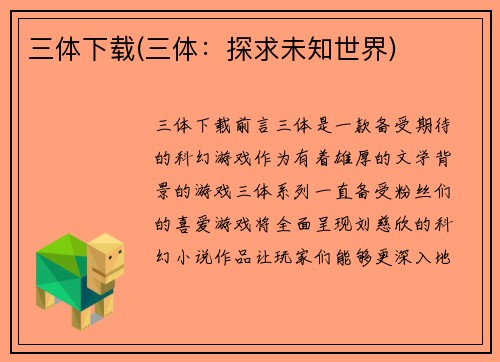 三体下载(三体：探求未知世界)

三体下载前言三体是一款备受期待的科幻游戏作为有着雄厚的文学背景的游戏三体系列一直备受粉丝们的喜爱游戏将全面呈现刘慈欣的科幻小说作品让玩家们能够更深入地